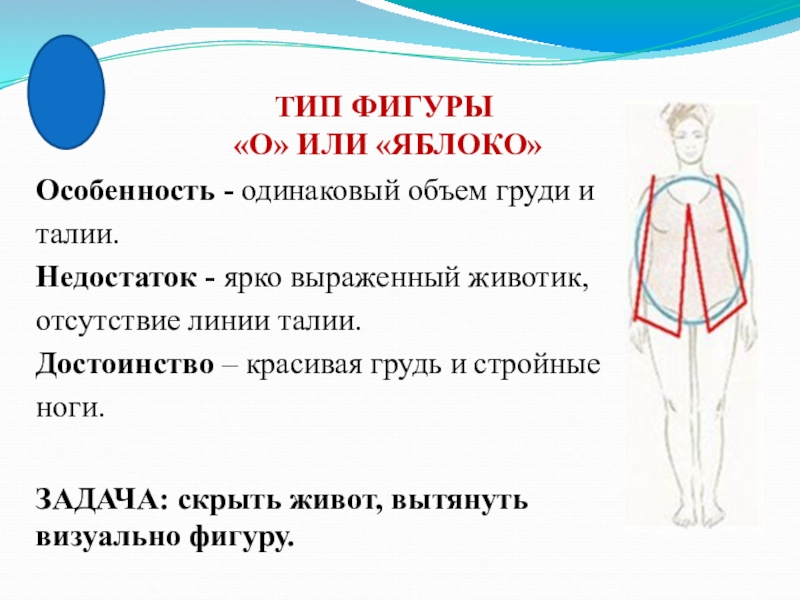 ТИП ФИГУРЫ
«О» ИЛИ «ЯБЛОКО»

Особенность - одинаковый объем груди и талии.

Недостаток - ярко выраженный животик, отсутствие линии талии.

Достоинство – красивая грудь и стройные ноги.

ЗАДАЧА: скрыть живот, вытянуть визуально фигуру.